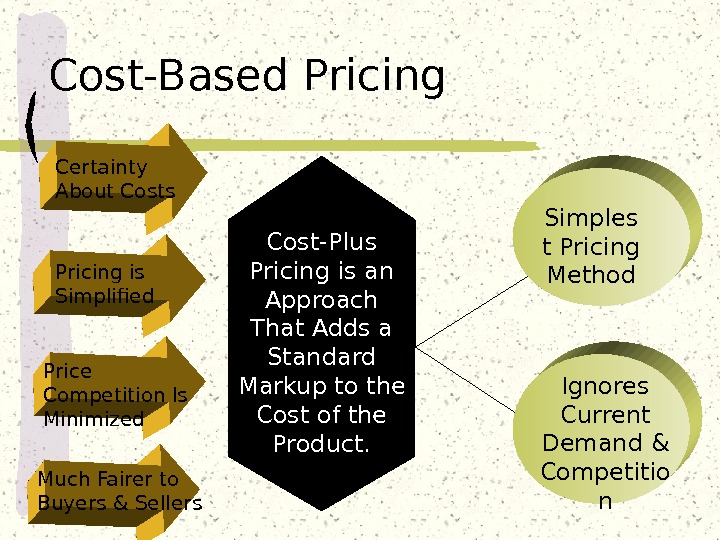 Cost-Based Pricing

Certainty About Costs

Pricing is Simplified

Price Competition Is Minimized

Much Fairer to Buyers & Sellers

Cost-Plus Pricing is an Approach That Adds a Standard Markup to the Cost of the Product.

Simplest Pricing Method

Ignores Current Demand & Competition